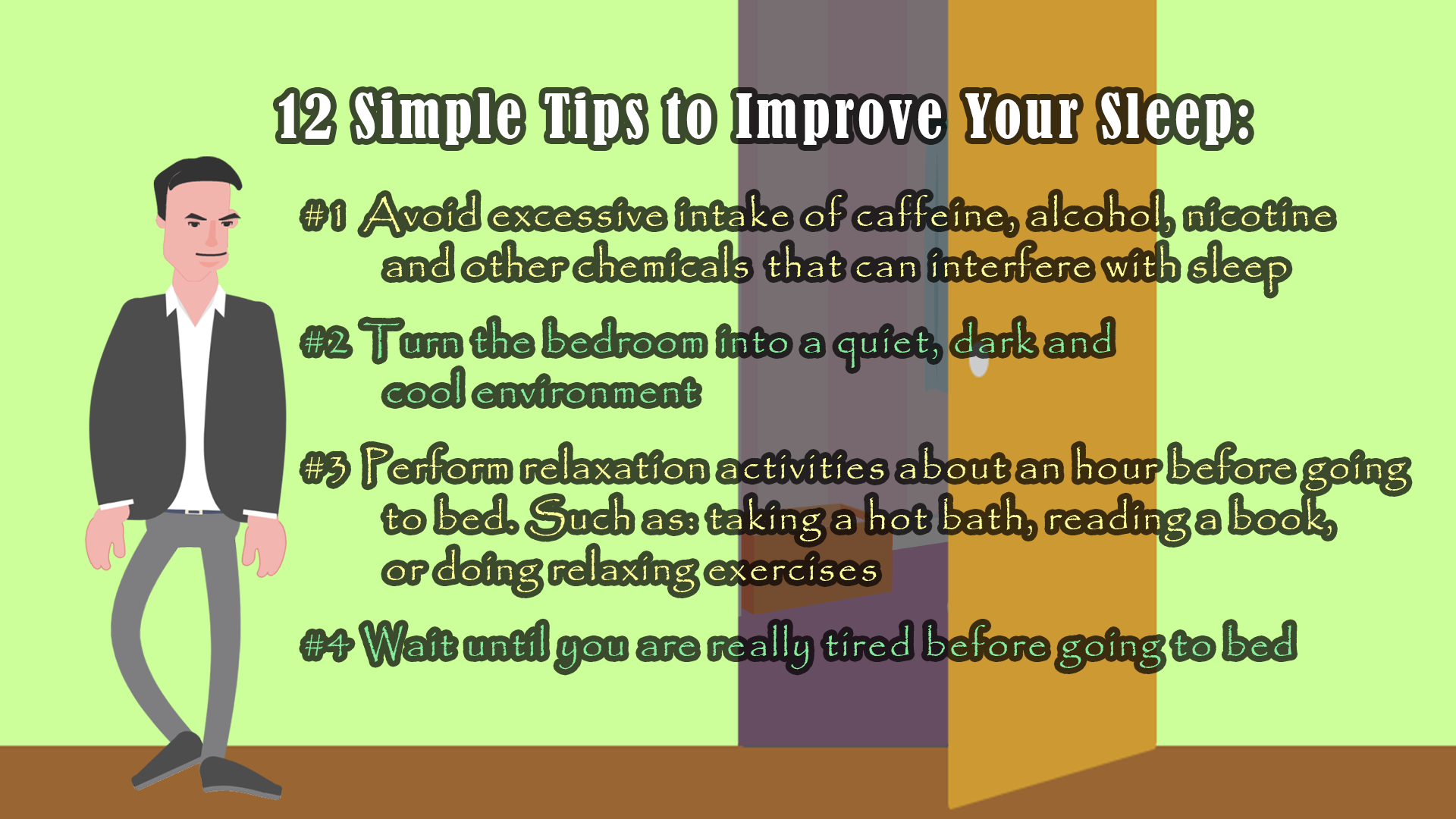 12 Simple Tips to Improve Your Sleep:

#1 Avoid excessive intake of caffeine, alcohol, nicotine and other chemicals that can interfere with sleep

#2 Turn the bedroom into a quiet, dark and cool environment

#3 Perform relaxation activities about an hour before going to bed. Such as: taking a hot bath, reading a book, or doing relaxing exercises

#4 Wait until you are really tired before going to bed